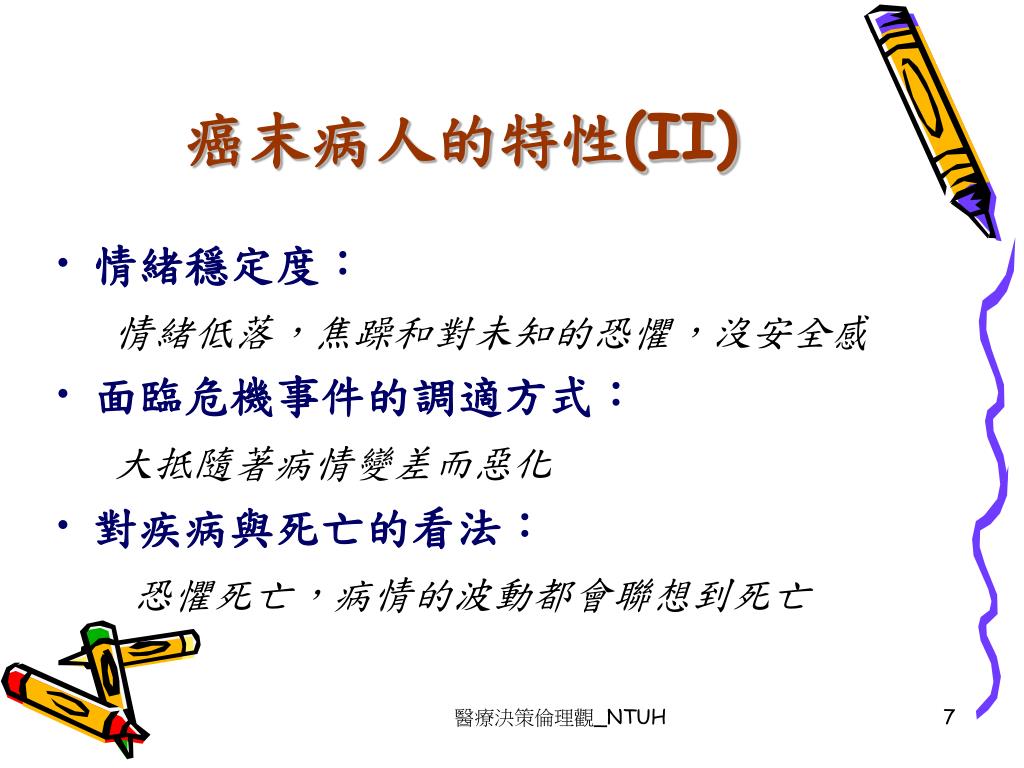 癌末病人的特性(II)

• 情緒穩定度：

情緒低落，焦躁和對未知的恐懼，沒安全感

• 面臨危機事件的調適方式：

大抵隨著病情變差而惡化

• 對疾病與死亡的看法：

恐懼死亡，病情的波動都會聯想到死亡

醫療決策倫理觀_NTUH

7